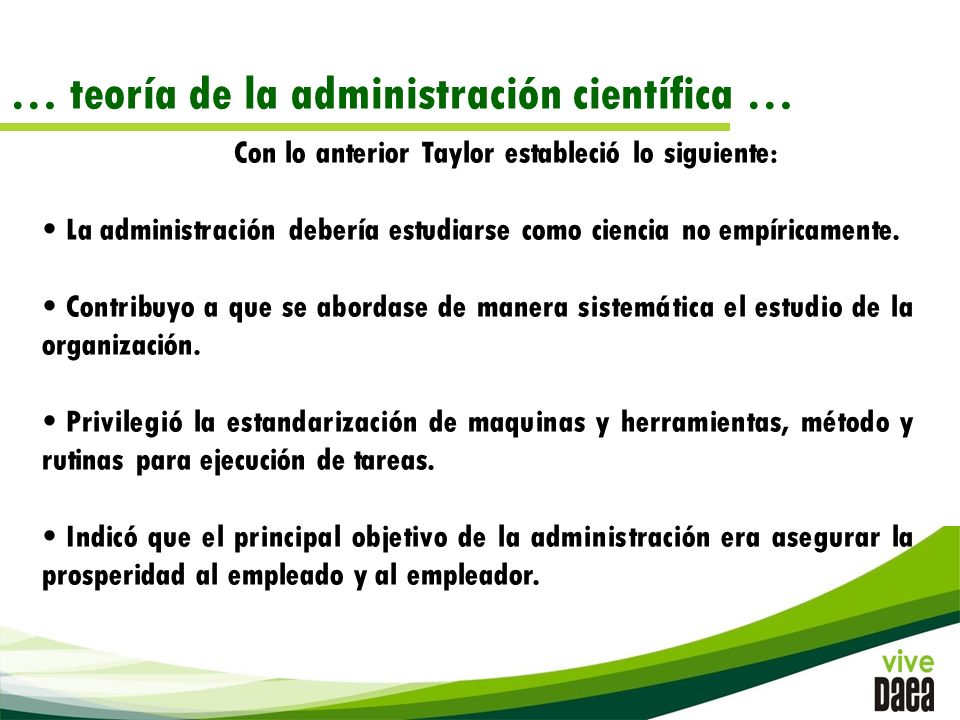 … teoría de la administración científica …

Con lo anterior Taylor estableció lo siguiente:

• La administración debería estudiarse como ciencia no empíricamente.

• Contribuyo a que se abordase de manera sistemática el estudio de la organización.

• Privilegió la estandarización de maquinas y herramientas, método y rutinas para ejecución de tareas.

• Indicó que el principal objetivo de la administración era asegurar la prosperidad al empleado y al empleador.

vive
Daea